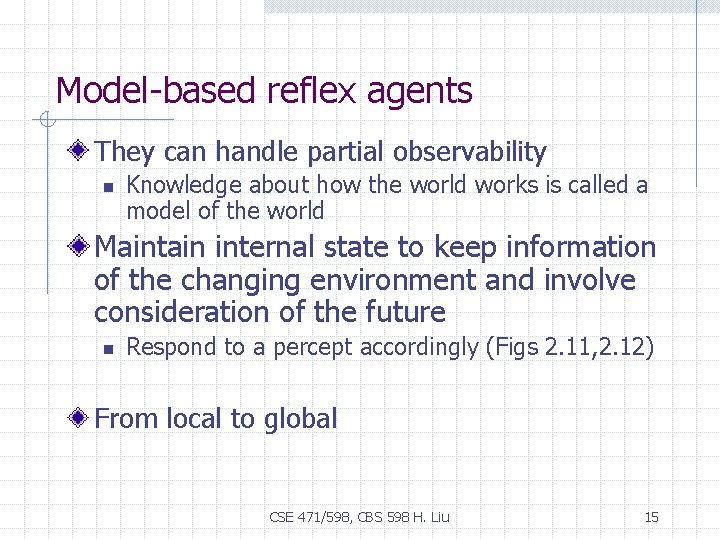 Model-based reflex agents

They can handle partial observability

Knowledge about how the world works is called a model of the world

Maintain internal state to keep information of the changing environment and involve consideration of the future

Respond to a percept accordingly (Figs 2.11,2.12)

From local to global

CSE 471/598, CBS 598 H. Liu

15